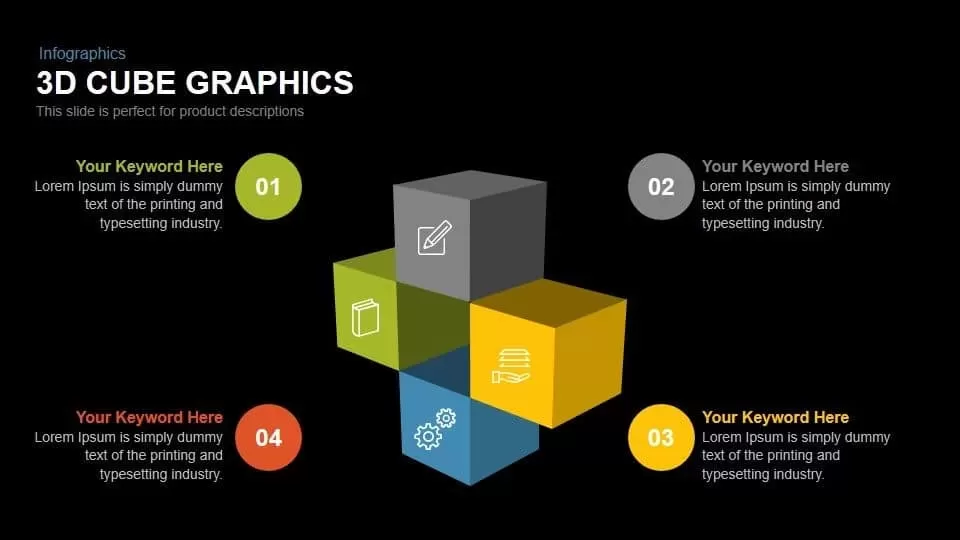 Infographics

3D CUBE GRAPHICS

This slide is perfect for product descriptions

Your Keyword Here
Lorem Ipsum is simply dummy text of the printing and typesetting industry.

01

02

Your Keyword Here
Lorem Ipsum is simply dummy text of the printing and typesetting industry.

Your Keyword Here
Lorem Ipsum is simply dummy text of the printing and typesetting industry.

04

03

Your Keyword Here
Lorem Ipsum is simply dummy text of the printing and typesetting industry.